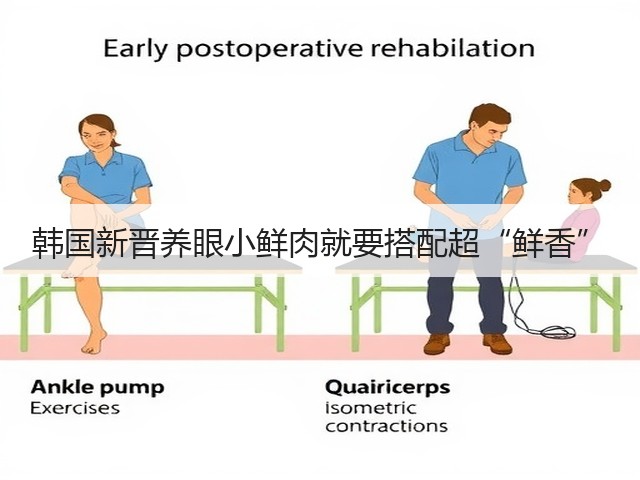 Early postoperative rehabilation

韩国新晋养眼小鲜肉就要搭配超“鲜香”

Ankle pump
Exercises

Quairicerps
isometric
contractions